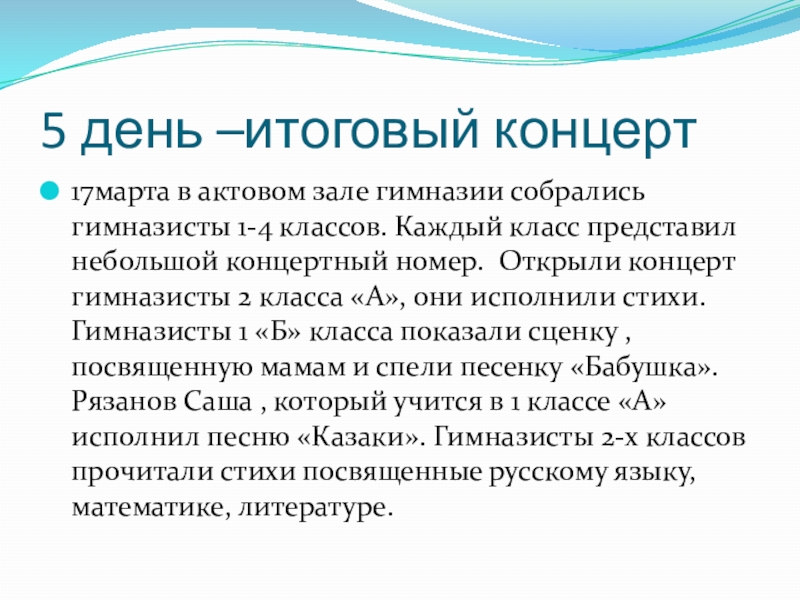 5 день –итоговый концерт

17марта в актовом зале гимназии собрались гимназисты 1-4 классов. Каждый класс представил небольшой концертный номер.  Открыли концерт гимназисты 2 класса «А», они исполнили стихи. Гимназисты 1 «Б» класса показали сценку , посвященную мамам и спели песенку «Бабушка». Рязанов Саша , который учится в 1 классе «А» исполнил песню «Казаки». Гимназисты 2-х классов прочитали стихи посвященные русскому языку, математике, литературе.